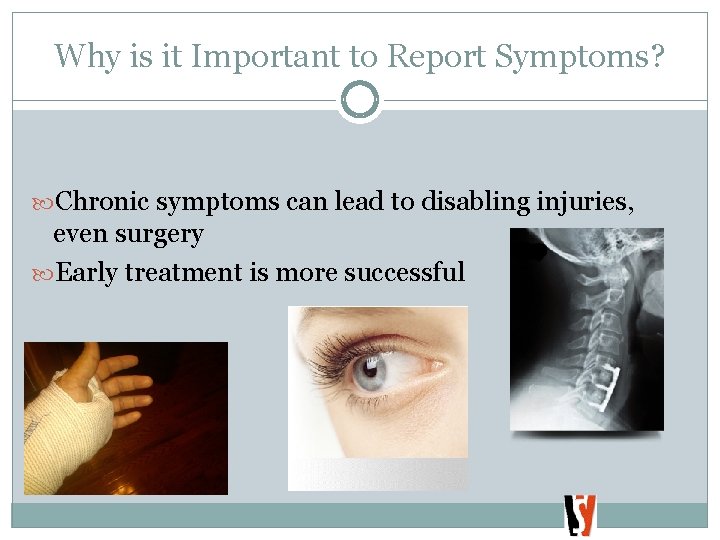 Why is it Important to Report Symptoms?

Chronic symptoms can lead to disabling injuries, even surgery

Early treatment is more successful